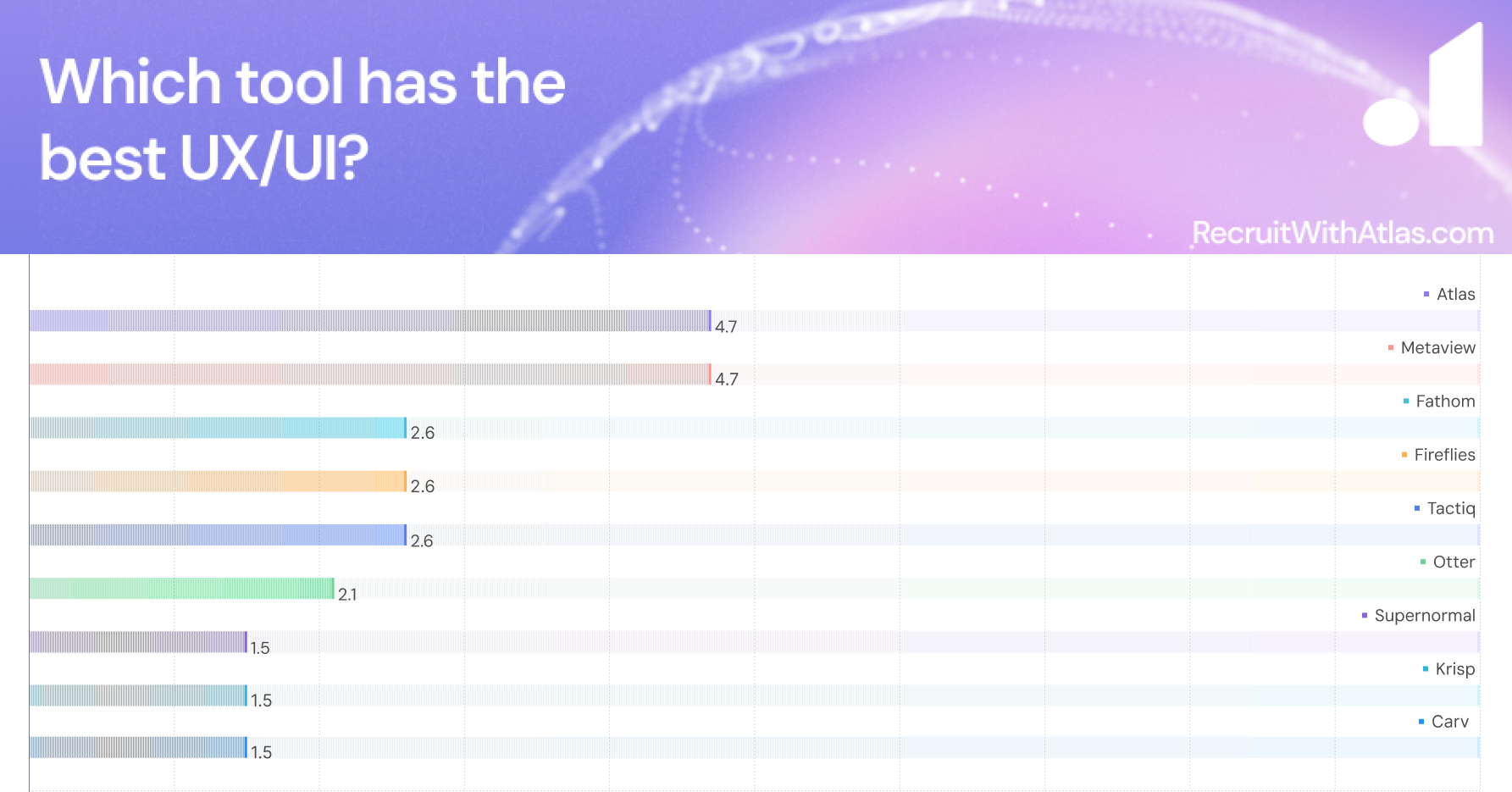 Which tool has the best UX/UI?

RecruitWithAtlas.com

Atlas
4.7
Metaview
4.7
Fathom
2.6
Fireflies
2.6
Tactiq
2.6
Otter
2.1
Supernormal
1.5
Krisp
1.5
Carv
1.5